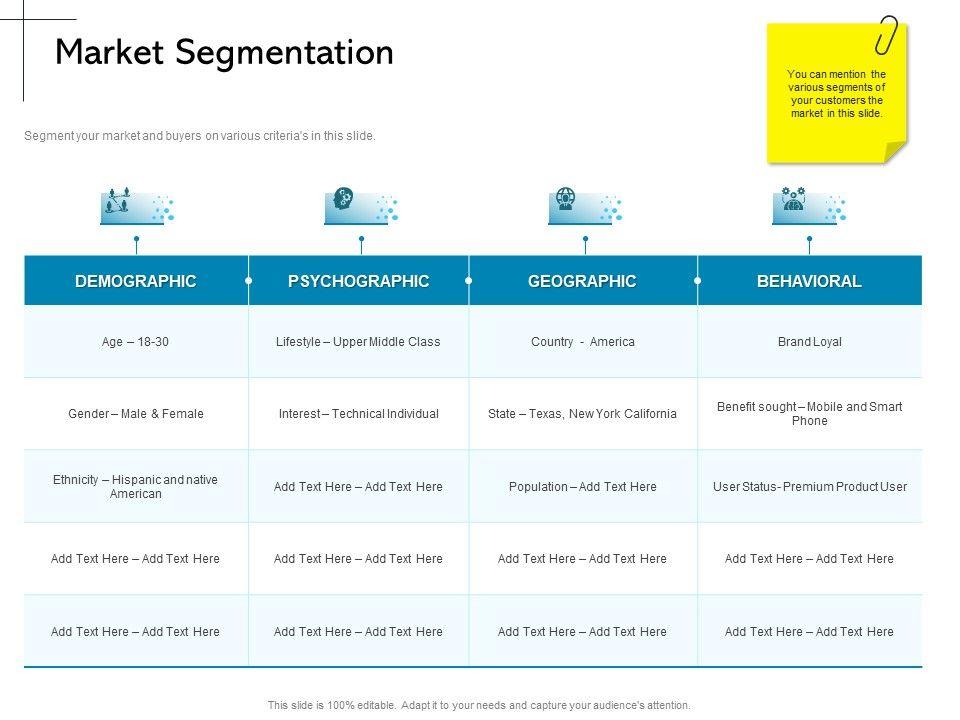 Market Segmentation

You can mention the various segments of your customers the market in this slide.

Segment your market and buyers on various criteria's in this slide.

| DEMOGRAPHIC | PSYCHOGRAPHIC | GEOGRAPHIC | BEHAVIORAL |
|---|---|---|---|
| Age – 18-30 | Lifestyle – Upper Middle Class | Country - America | Brand Loyal |
| Gender – Male & Female | Interest – Technical Individual | State – Texas, New York California | Benefit sought – Mobile and Smart Phone |
| Ethnicity – Hispanic and native American | Add Text Here – Add Text Here | Population – Add Text Here | User Status- Premium Product User |
| Add Text Here – Add Text Here | Add Text Here – Add Text Here | Add Text Here – Add Text Here | Add Text Here – Add Text Here |
| Add Text Here – Add Text Here | Add Text Here – Add Text Here | Add Text Here – Add Text Here | Add Text Here – Add Text Here |

This slide is 100% editable. Adapt it to your needs and capture your audience's attention.